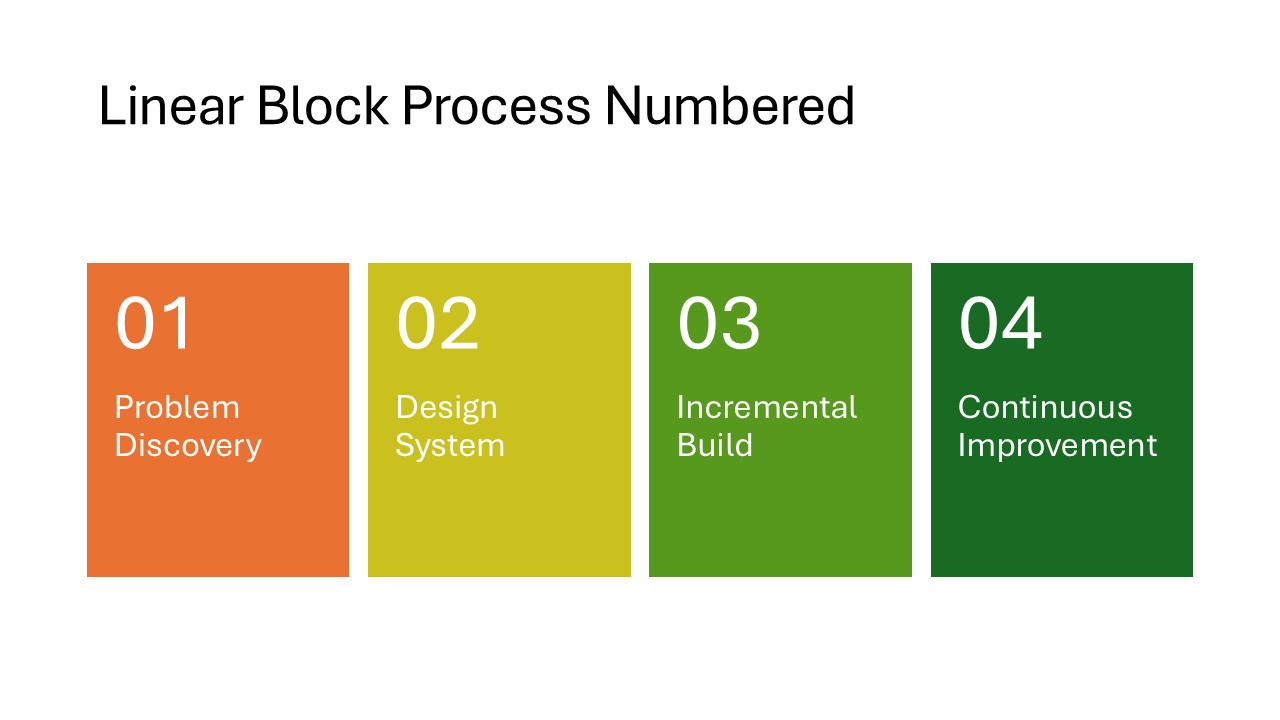 Linear Block Process Numbered

01
Problem Discovery

02
Design System

03
Incremental Build

04
Continuous Improvement